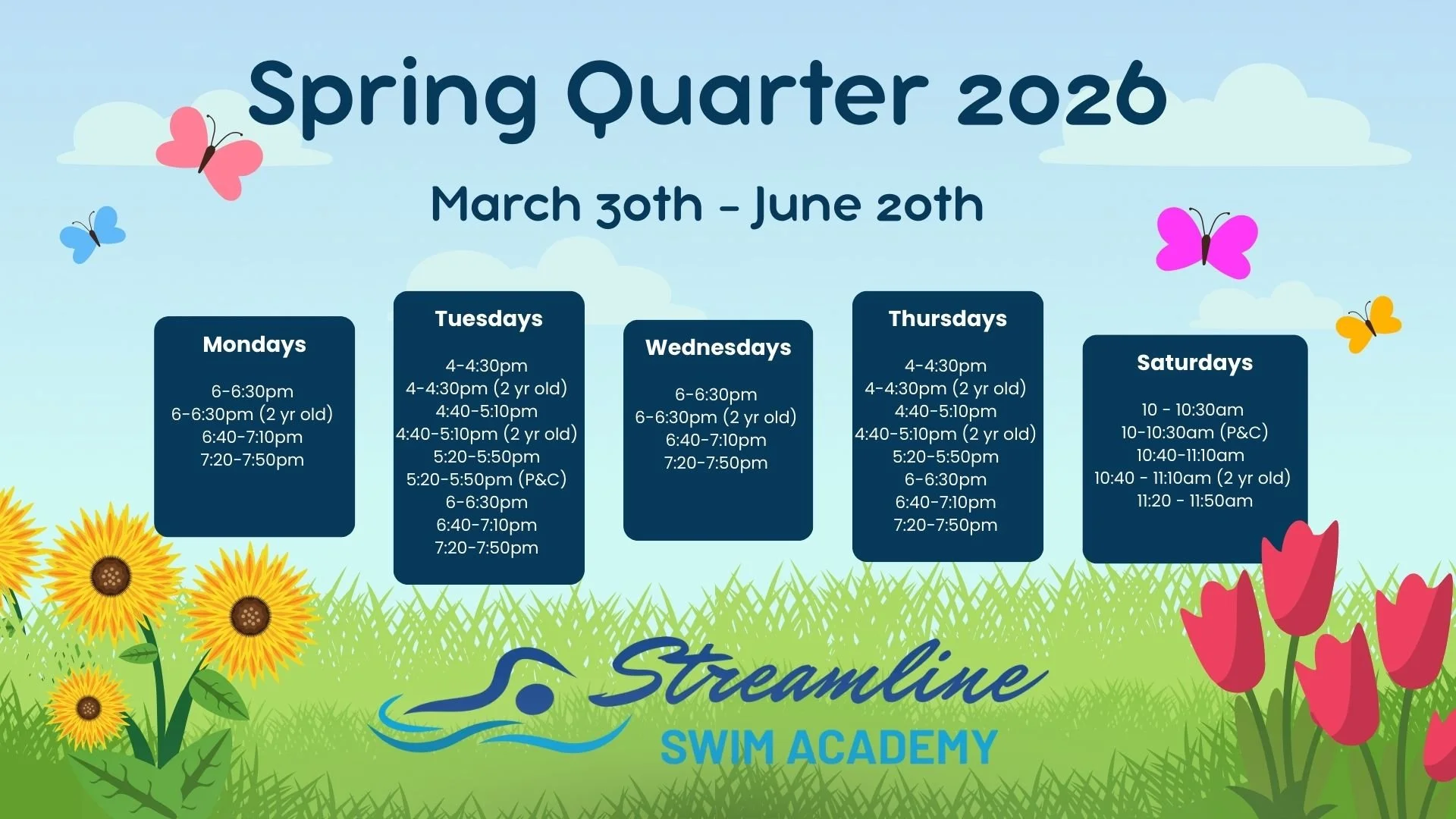 Spring Quarter 2026

March 30th - June 20th

Mondays

6-6:30pm
6-6:30pm (2 yr old)
6:40-7:10pm
7:20-7:50pm

Tuesdays

4-4:30pm
4-4:30pm (2 yr old)
4:40-5:10pm
4:40-5:10pm (2 yr old)
5:20-5:50pm
5:20-5:50pm (P&C)
6-6:30pm
6:40-7:10pm
7:20-7:50pm

Wednesdays

6-6:30pm
6-6:30pm (2 yr old)
6:40-7:10pm
7:20-7:50pm

Thursdays

4-4:30pm
4-4:30pm (2 yr old)
4:40-5:10pm
4:40-5:10pm (2 yr old)
5:20-5:50pm
6-6:30pm
6:40-7:10pm
7:20-7:50pm

Saturdays

10 - 10:30am
10-10:30am (P&C)
10:40-11:10am
10:40 - 11:10am (2 yr old)
11:20 - 11:50am

Streamline
SWIM ACADEMY